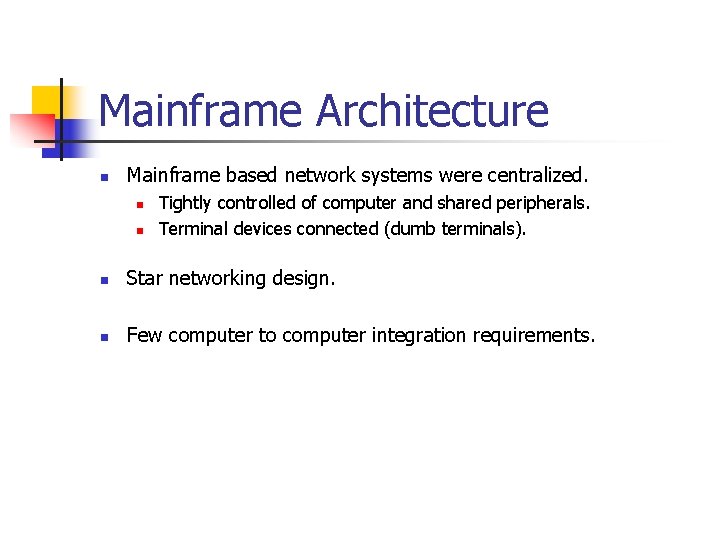 Mainframe Architecture

- Mainframe based network systems were centralized.
  - Tightly controlled of computer and shared peripherals.
  - Terminal devices connected (dumb terminals).

- Star networking design.

- Few computer to computer integration requirements.